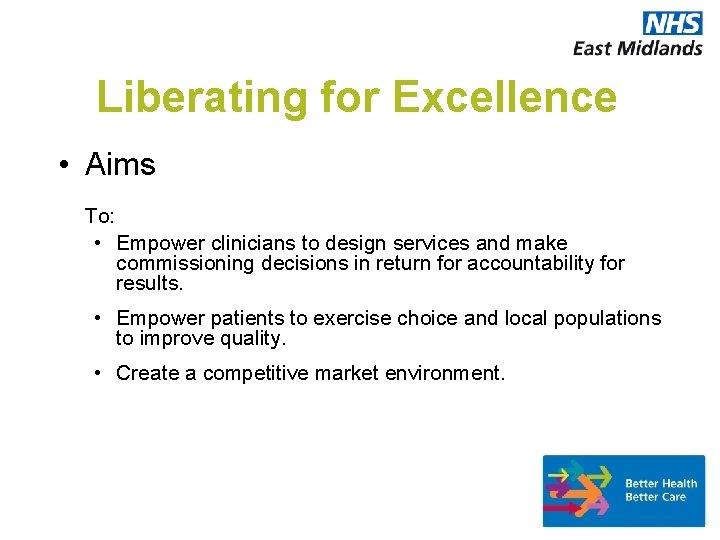 NHS
East Midlands

Liberating for Excellence

• Aims

To:

• Empower clinicians to design services and make commissioning decisions in return for accountability for results.

• Empower patients to exercise choice and local populations to improve quality.

• Create a competitive market environment.

Better Health
Better Care